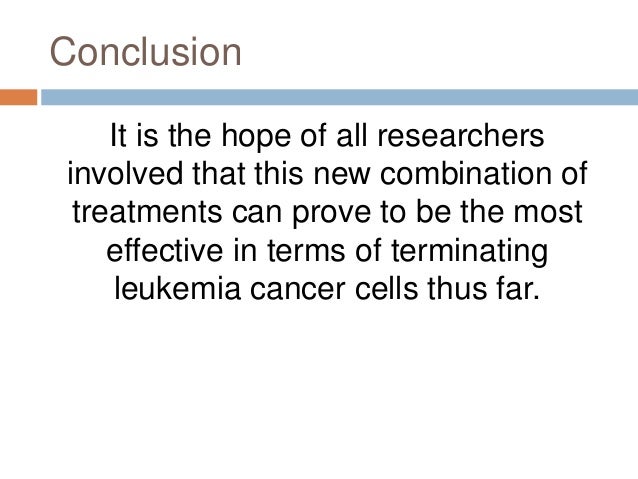 Conclusion

It is the hope of all researchers involved that this new combination of treatments can prove to be the most effective in terms of terminating leukemia cancer cells thus far.